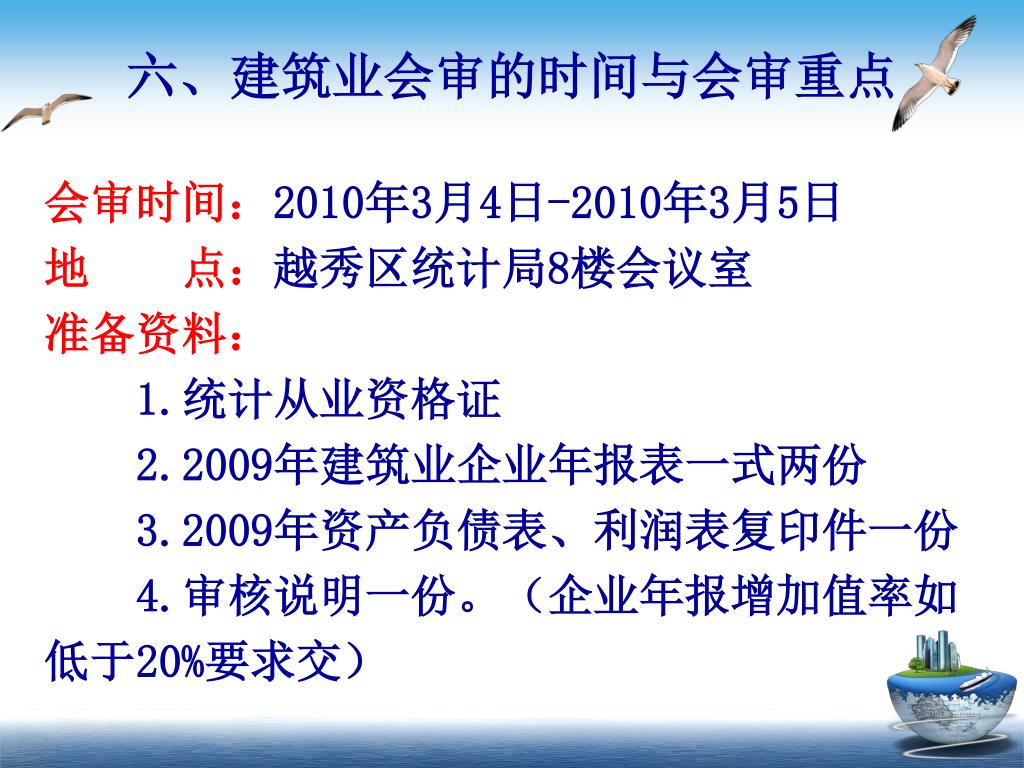 六、建筑业会审的时间与会审重点

会审时间：2010年3月4日-2010年3月5日
地　　点：越秀区统计局8楼会议室
准备资料：

1.统计从业资格证

2.2009年建筑业企业年报表一式两份

3.2009年资产负债表、利润表复印件一份

4.审核说明一份。（企业年报增加值率如低于20%要求交）